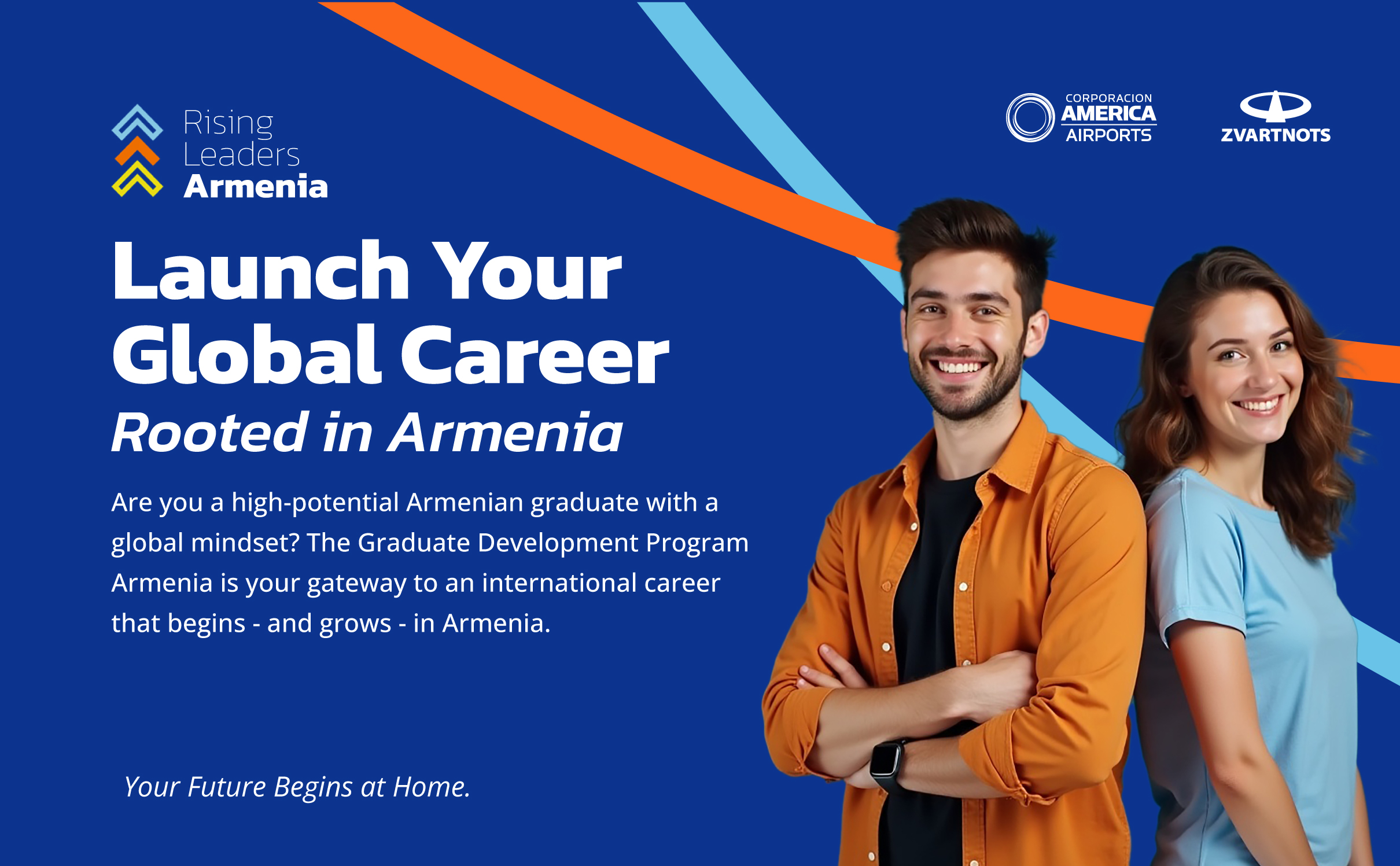 Rising Leaders Armenia

CORPORACION AMERICA AIRPORTS

ZVARTNOTS

Launch Your Global Career

Rooted in Armenia

Are you a high-potential Armenian graduate with a global mindset? The Graduate Development Program Armenia is your gateway to an international career that begins - and grows - in Armenia.

Your Future Begins at Home.